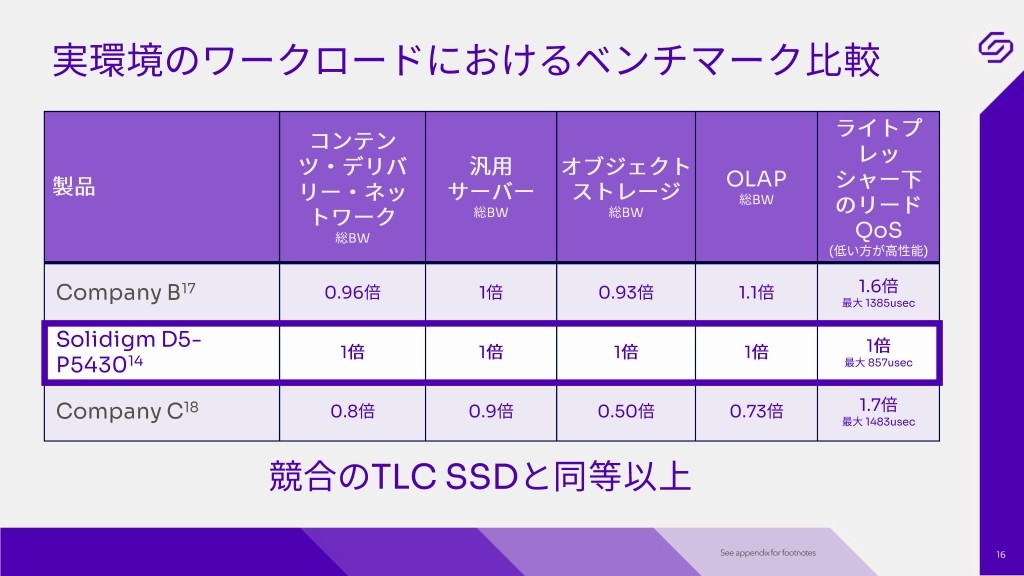 実環境のワークロードにおけるベンチマーク比較

| 製品 | コンテンツ・デリバリー・ネットワーク 総BW | 汎用サーバー 総BW | オブジェクトストレージ 総BW | OLAP 総BW | ライトプレッシャー下のリードQoS (低い方が高性能) |
|---|---|---|---|---|---|
| Company B$^{17}$ | 0.96倍 | 1倍 | 0.93倍 | 1.1倍 | 1.6倍 最大 1385usec |
| Solidigm D5-P5430$^{14}$ | 1倍 | 1倍 | 1倍 | 1倍 | 1倍 最大 857usec |
| Company C$^{18}$ | 0.8倍 | 0.9倍 | 0.50倍 | 0.73倍 | 1.7倍 最大 1483usec |

競合のTLC SSDと同等以上

See appendix for footnotes

16